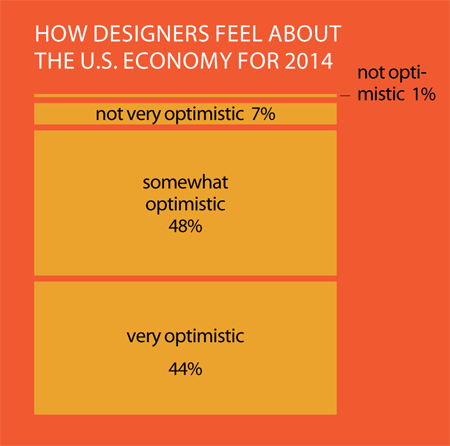 HOW DESIGNERS FEEL ABOUT THE U.S. ECONOMY FOR 2014

not optimistic 1%

not very optimistic 7%

somewhat optimistic 48%

very optimistic 44%